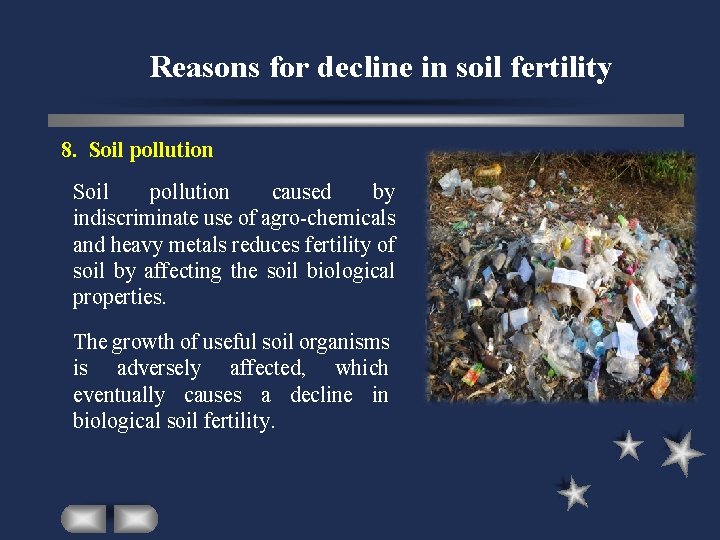 Reasons for decline in soil fertility

8. Soil pollution

Soil pollution caused by indiscriminate use of agro-chemicals and heavy metals reduces fertility of soil by affecting the soil biological properties.

The growth of useful soil organisms is adversely affected, which eventually causes a decline in biological soil fertility.